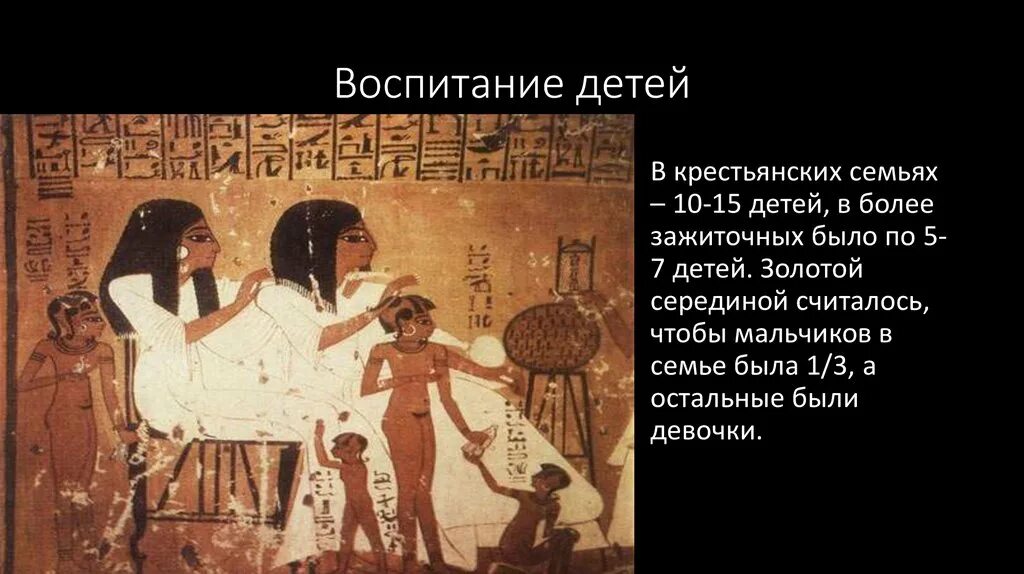 Воспитание детей

В крестьянских семьях – 10-15 детей, в более зажиточных было по 5-7 детей. Золотой серединой считалось, чтобы мальчиков в семье была 1/3, а остальные были девочки.